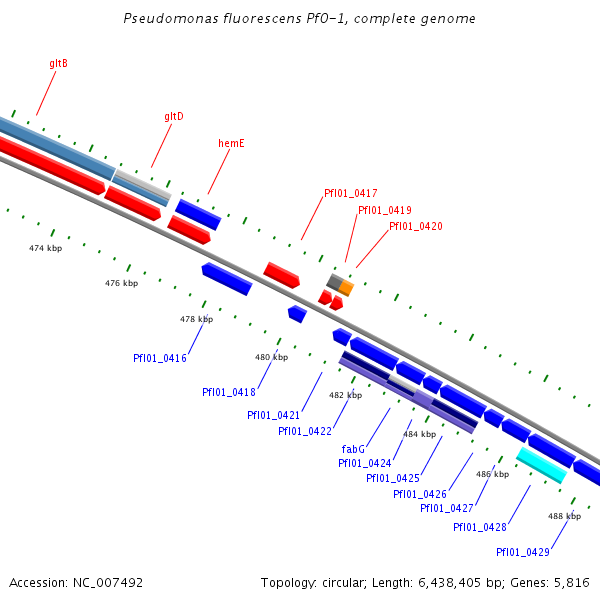 Pseudomonas fluorescens Pf0-1, complete genome

gltB

gltD

hemE

Pfl01_0417

Pfl01_0419

Pfl01_0420

474 kbp

476 kbp

478 kbp

480 kbp

482 kbp

484 kbp

486 kbp

488 kbp

Pfl01_0416

Pfl01_0418

Pfl01_0421

Pfl01_0422

fabG

Pfl01_0424

Pfl01_0425

Pfl01_0426

Pfl01_0427

Pfl01_0428

Pfl01_0429

Accession: NC_007492

Topology: circular; Length: 6,438,405 bp; Genes: 5,816